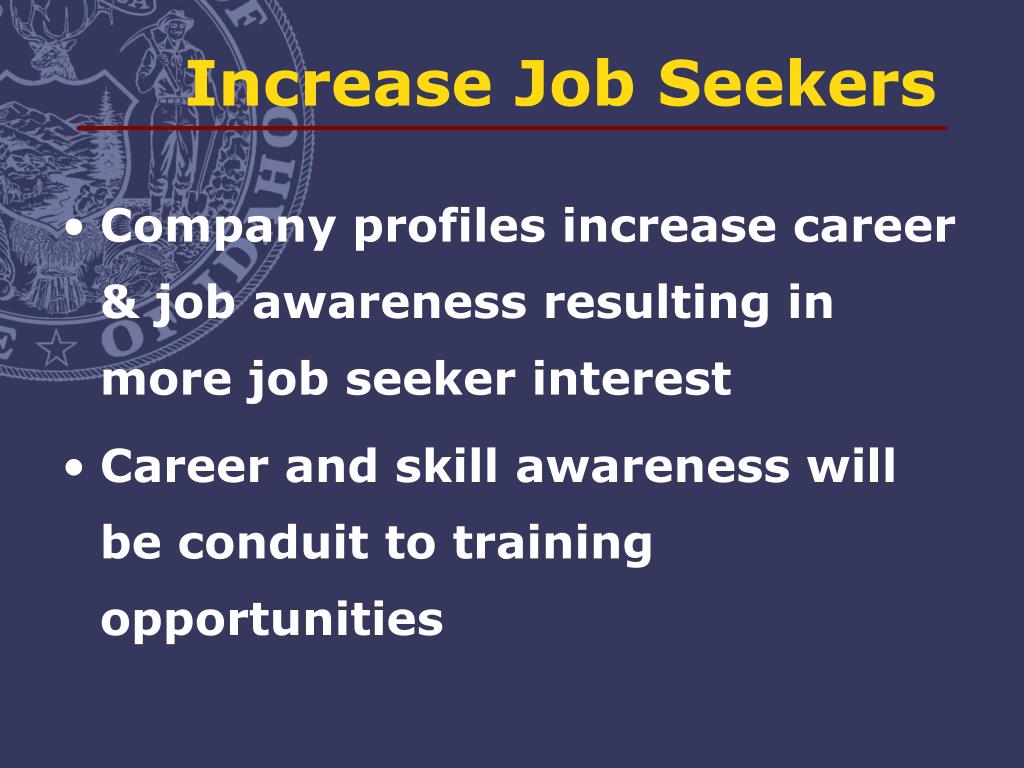 Increase Job Seekers

• Company profiles increase career & job awareness resulting in more job seeker interest

• Career and skill awareness will be conduit to training opportunities